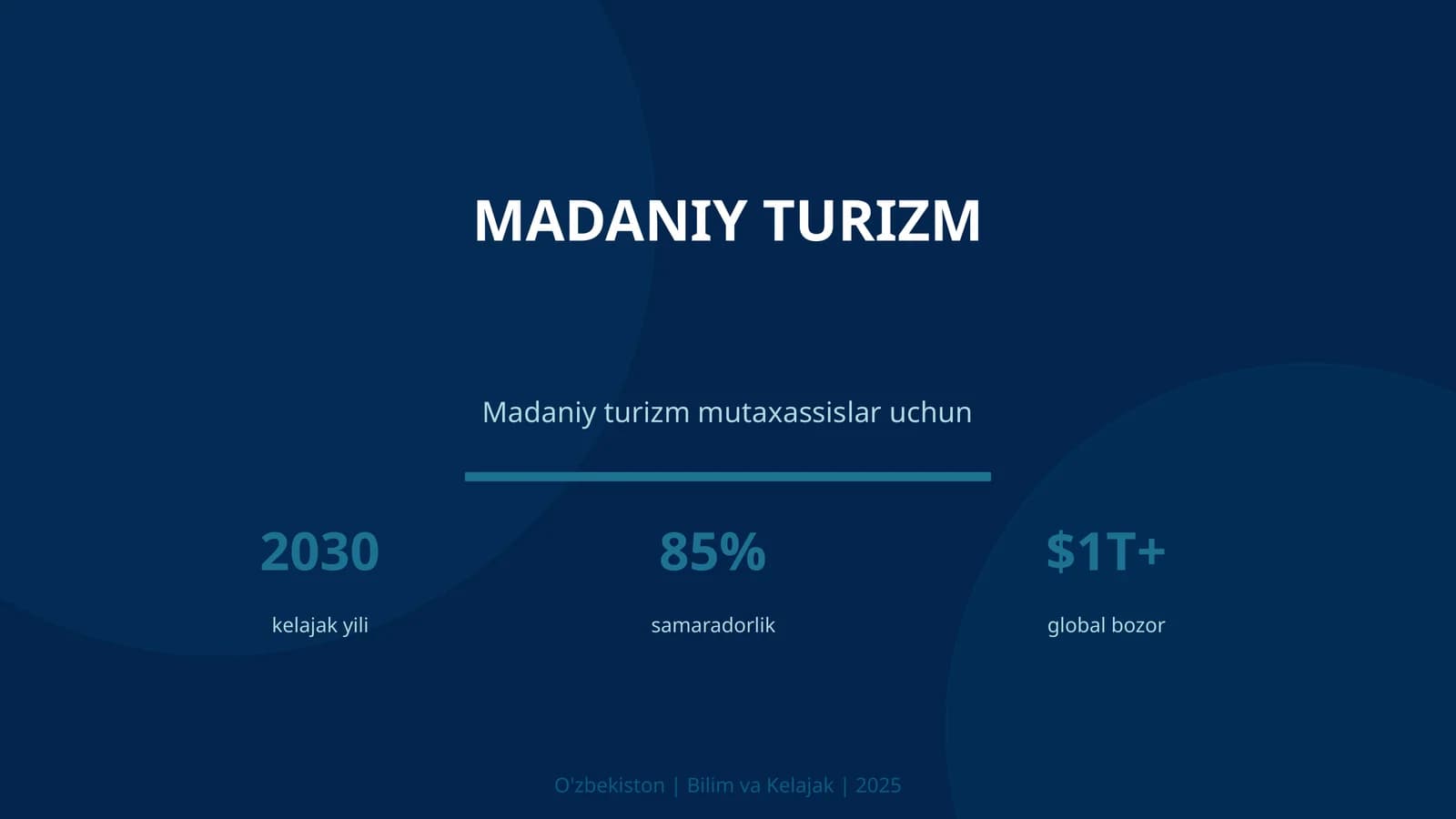 MADANIY TURIZM

Madaniy turizm mutaxassislar uchun

2030
kelajak yili

85%
samaradorlik

\$1T+
global bozor

O'zbekiston | Bilim va Kelajak | 2025